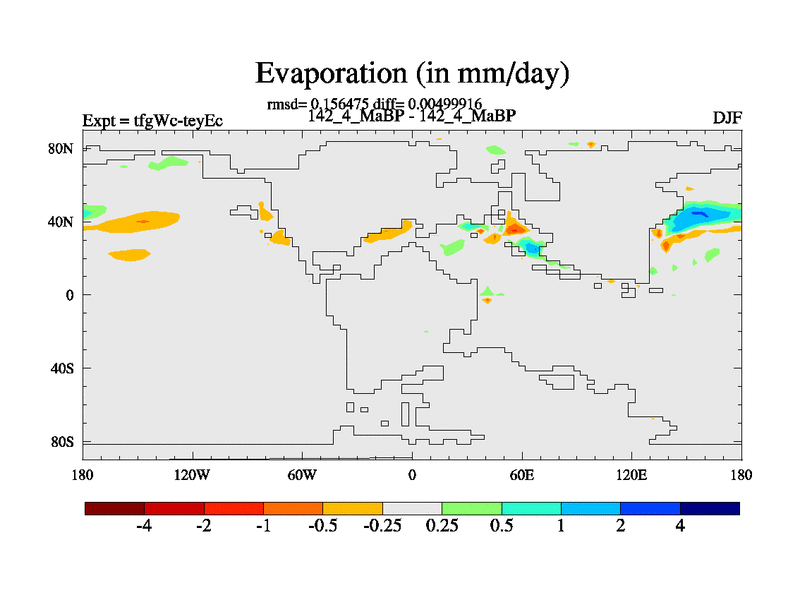 Evaporation (in mm/day)

rmsd= 0.156475 diff= 0.00499916
Expt = tfgWc-teyEc
142_4_MaBP - 142_4_MaBP
DJF

80N
40N
0
40S
80S

180
120W
60W
0
60E
120E
180

-4
-2
-1
-0.5
-0.25
0.25
0.5
1
2
4